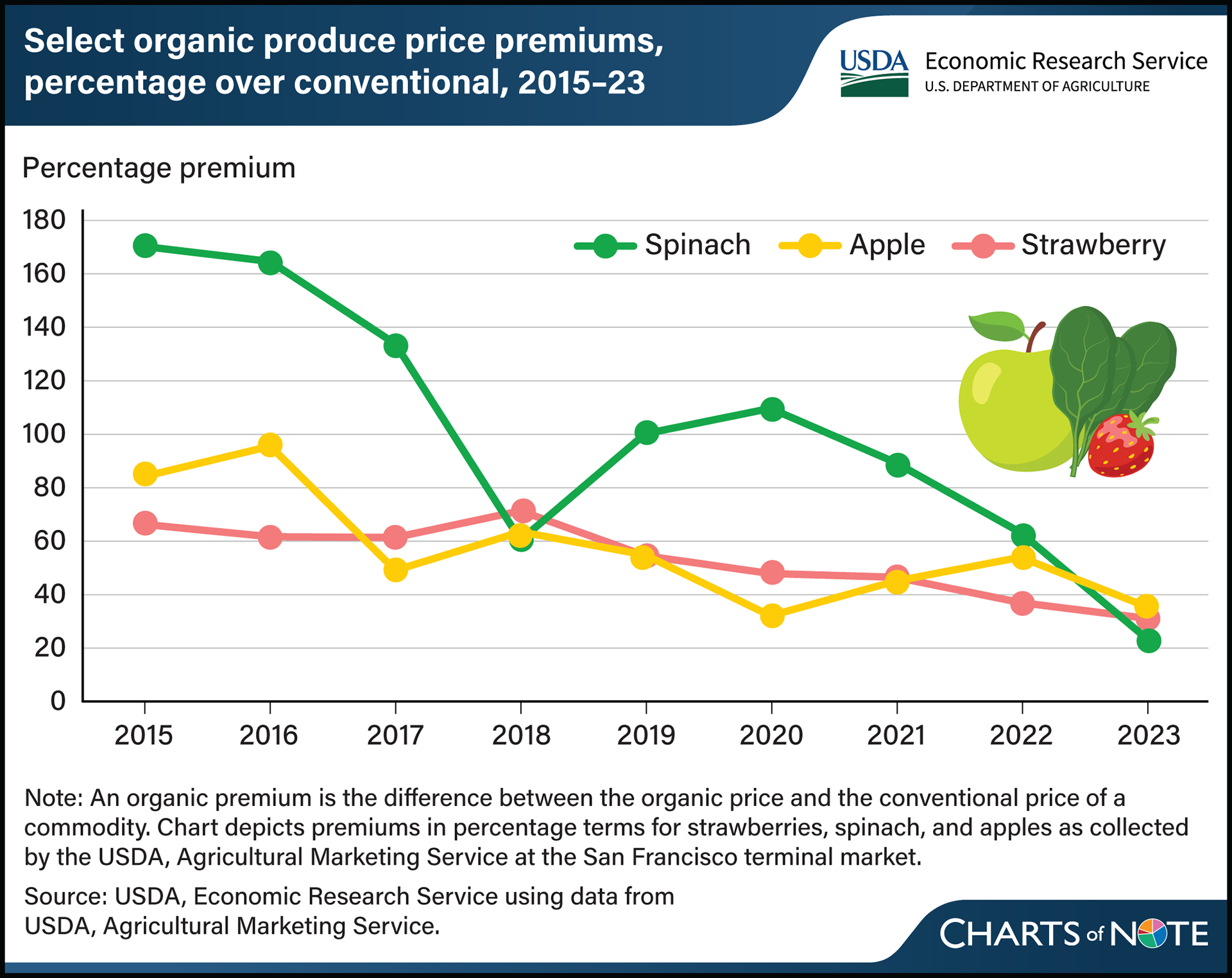 Select organic produce price premiums, percentage over conventional, 2015–23

USDA Economic Research Service
U.S. DEPARTMENT OF AGRICULTURE

Percentage premium

180
160
140
120
100
80
60
40
20
0

Spinach
Apple
Strawberry

2015 2016 2017 2018 2019 2020 2021 2022 2023

Note: An organic premium is the difference between the organic price and the conventional price of a commodity. Chart depicts premiums in percentage terms for strawberries, spinach, and apples as collected by the USDA, Agricultural Marketing Service at the San Francisco terminal market.

Source: USDA, Economic Research Service using data from USDA, Agricultural Marketing Service.

CHARTS of NOTE